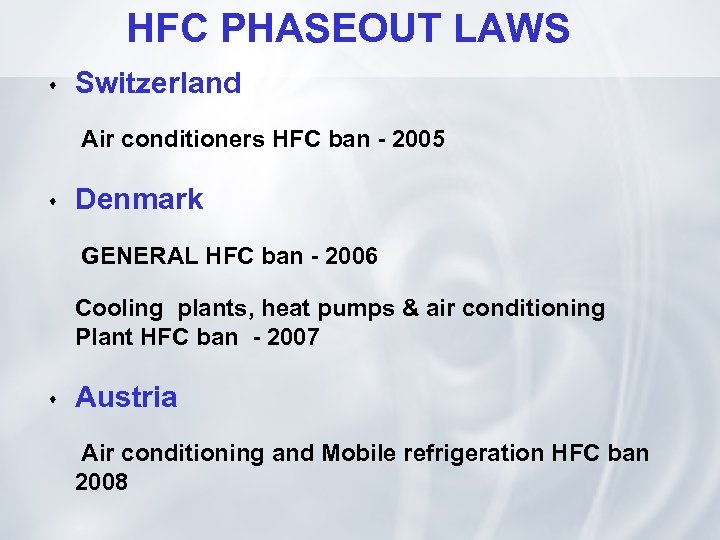 HFC PHASEOUT LAWS

• Switzerland

Air conditioners HFC ban - 2005

• Denmark

GENERAL HFC ban - 2006

Cooling plants, heat pumps & air conditioning Plant HFC ban - 2007

• Austria

Air conditioning and Mobile refrigeration HFC ban 2008